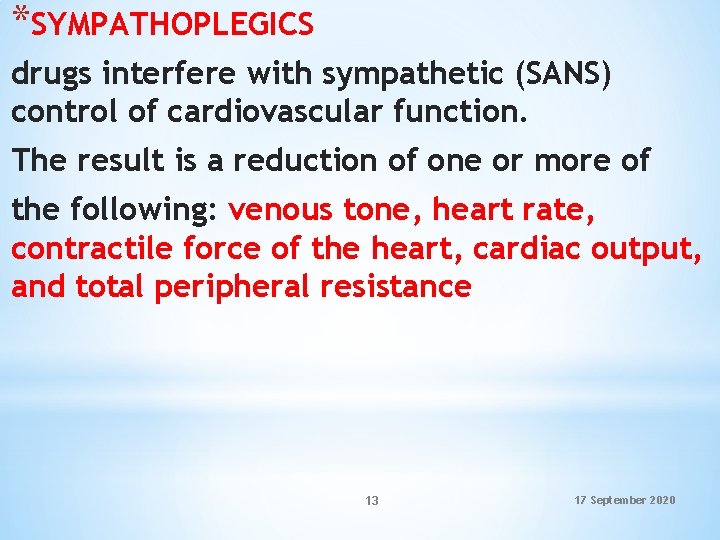 *SYMPATHOPLEGICS

drugs interfere with sympathetic (SANS) control of cardiovascular function.

The result is a reduction of one or more of

the following: venous tone, heart rate, contractile force of the heart, cardiac output, and total peripheral resistance

13

17 September 2020